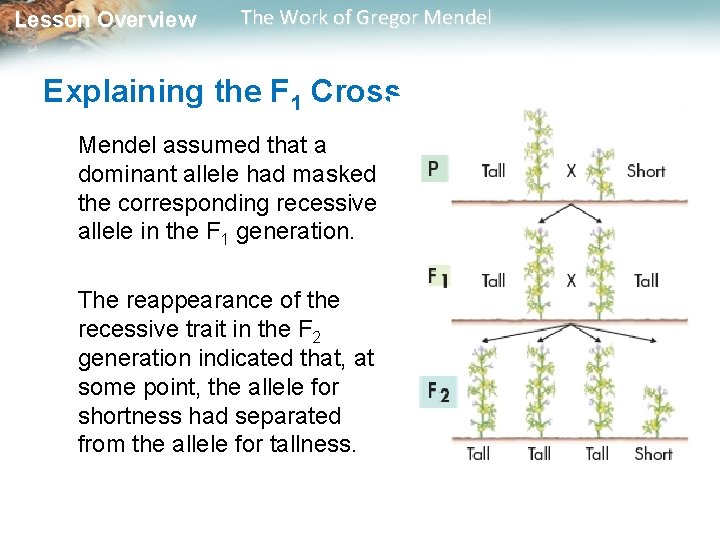 Lesson Overview The Work of Gregor Mendel

Explaining the $F_1$ Cross

Mendel assumed that a dominant allele had masked the corresponding recessive allele in the $F_1$ generation.

The reappearance of the recessive trait in the $F_2$ generation indicated that, at some point, the allele for shortness had separated from the allele for tallness.

P Tall X Short

$F_1$ Tall X Tall

$F_2$

Tall Tall Tall Short